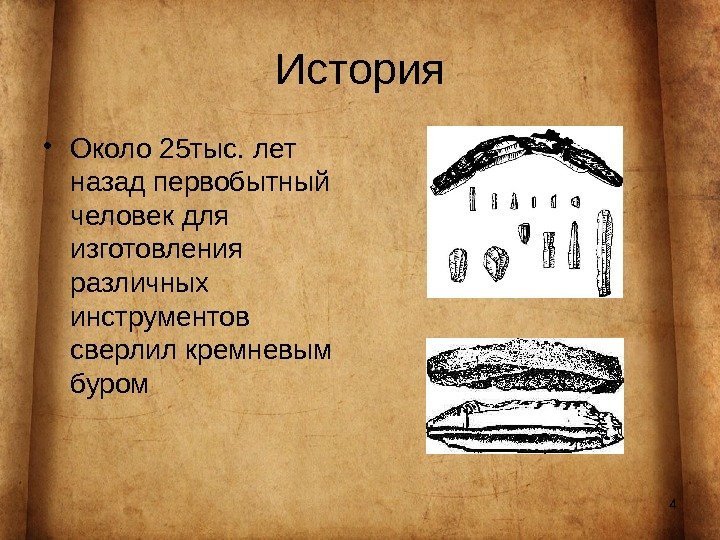 История

• Около 25тыс. лет назад первобытный человек для изготовления различных инструментов сверлил кремневым буром

4